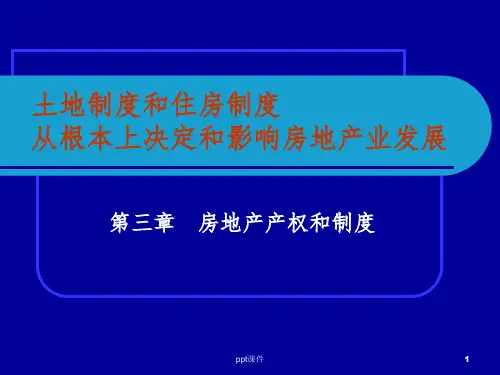 土地制度和住房制度
从根本上决定和影响房地产业发展

第三章　房地产产权和制度

ppt课件

1